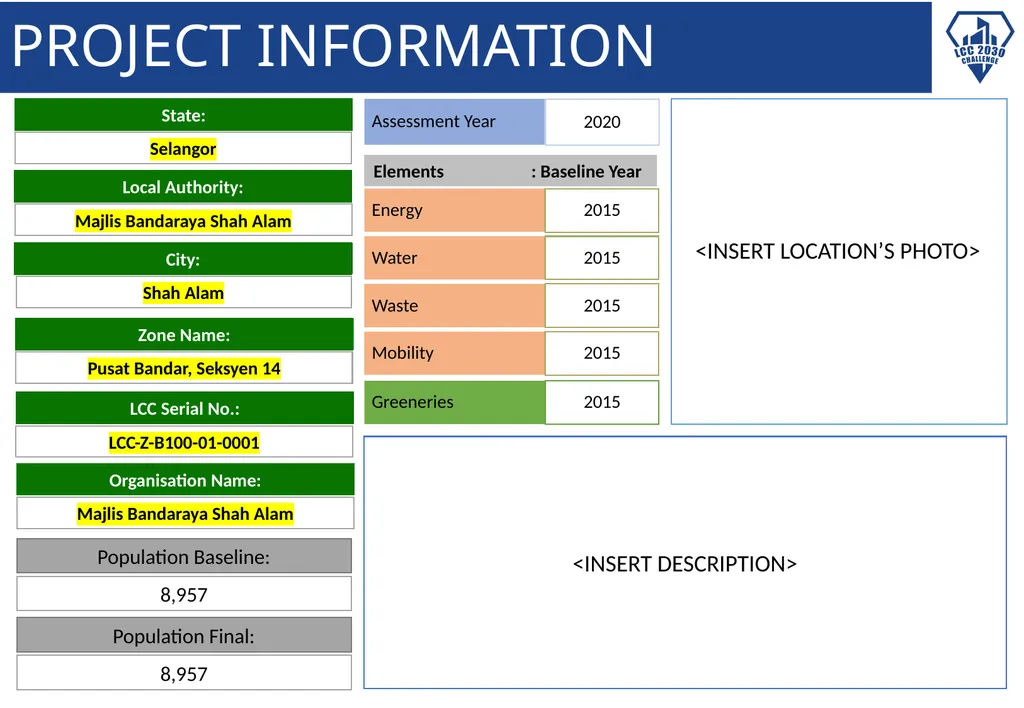 PROJECT INFORMATION

LCC 2030 CHALLENGE

State:
Selangor
Local Authority:
Majlis Bandaraya Shah Alam
City:
Shah Alam
Zone Name:
Pusat Bandar, Seksyen 14
LCC Serial No.:
LCC-Z-B100-01-0001
Organisation Name:
Majlis Bandaraya Shah Alam
Population Baseline:
8,957
Population Final:
8,957

| Assessment Year | 2020 |
|---|---|

| Elements | : Baseline Year |
|---|---|
| Energy | 2015 |
| Water | 2015 |
| Waste | 2015 |
| Mobility | 2015 |
| Greeneries | 2015 |

<INSERT LOCATION'S PHOTO>

<INSERT DESCRIPTION>